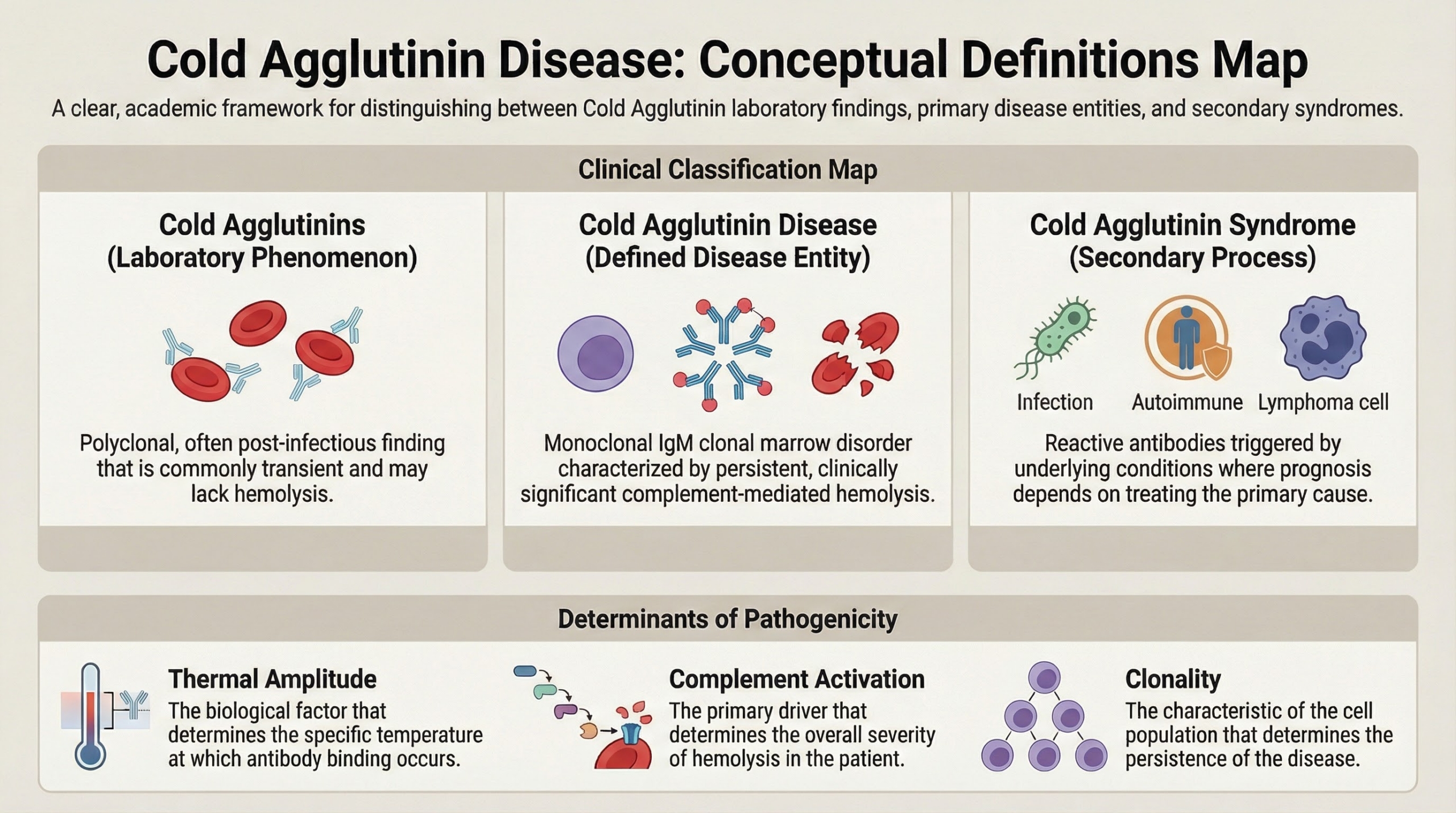 Cold Agglutinin Disease: Conceptual Definitions Map

A clear, academic framework for distinguishing between Cold Agglutinin laboratory findings, primary disease entities, and secondary syndromes.

Clinical Classification Map

Cold Agglutinins (Laboratory Phenomenon)

Polyclonal, often post-infectious finding that is commonly transient and may lack hemolysis.

Cold Agglutinin Disease (Defined Disease Entity)

Monoclonal IgM clonal marrow disorder characterized by persistent, clinically significant complement-mediated hemolysis.

Cold Agglutinin Syndrome (Secondary Process)

Infection

Autoimmune

Lymphoma cell

Reactive antibodies triggered by underlying conditions where prognosis depends on treating the primary cause.

Determinants of Pathogenicity

Thermal Amplitude

The biological factor that determines the specific temperature at which antibody binding occurs.

Complement Activation

The primary driver that determines the overall severity of hemolysis in the patient.

Clonality

The characteristic of the cell population that determines the persistence of the disease.